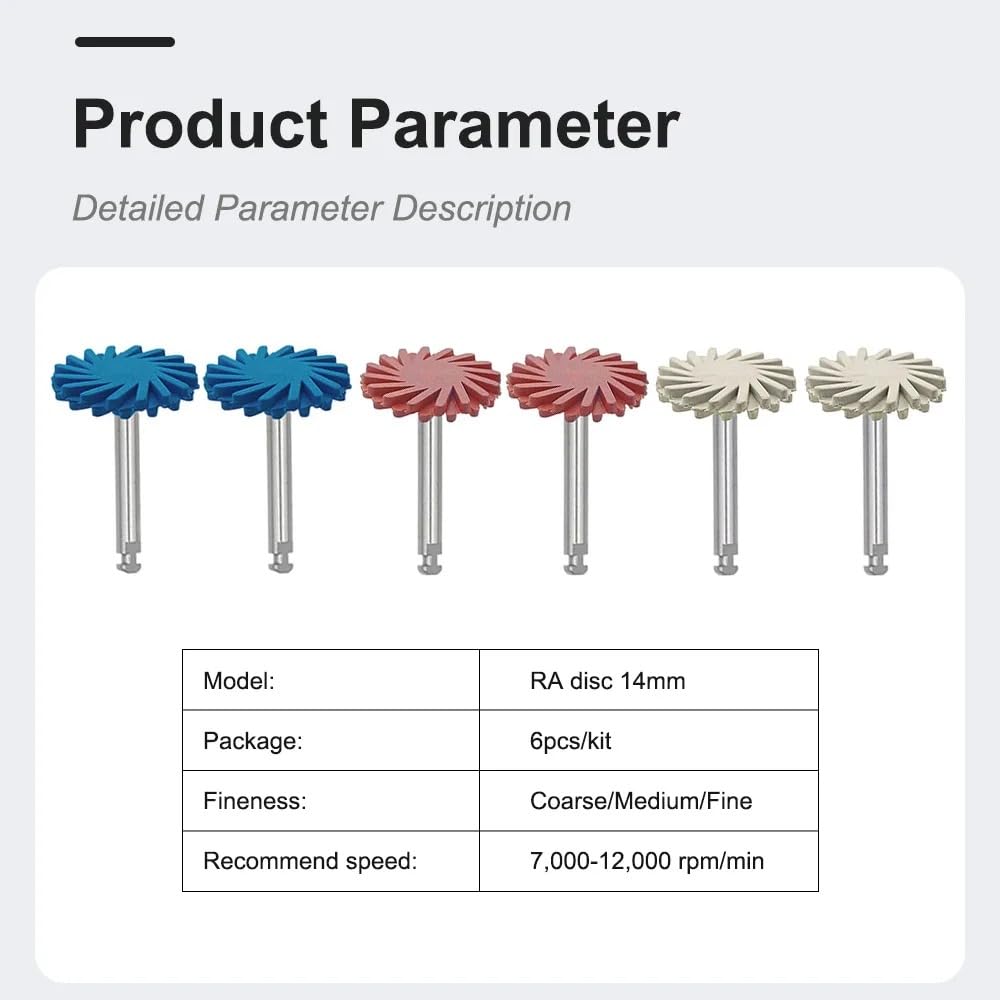 Product Parameter

Detailed Parameter Description

| Model: | RA disc 14mm |
|---|---|
| Package: | 6pcs/kit |
| Fineness: | Coarse/Medium/Fine |
| Recommend speed: | 7,000-12,000 rpm/min |